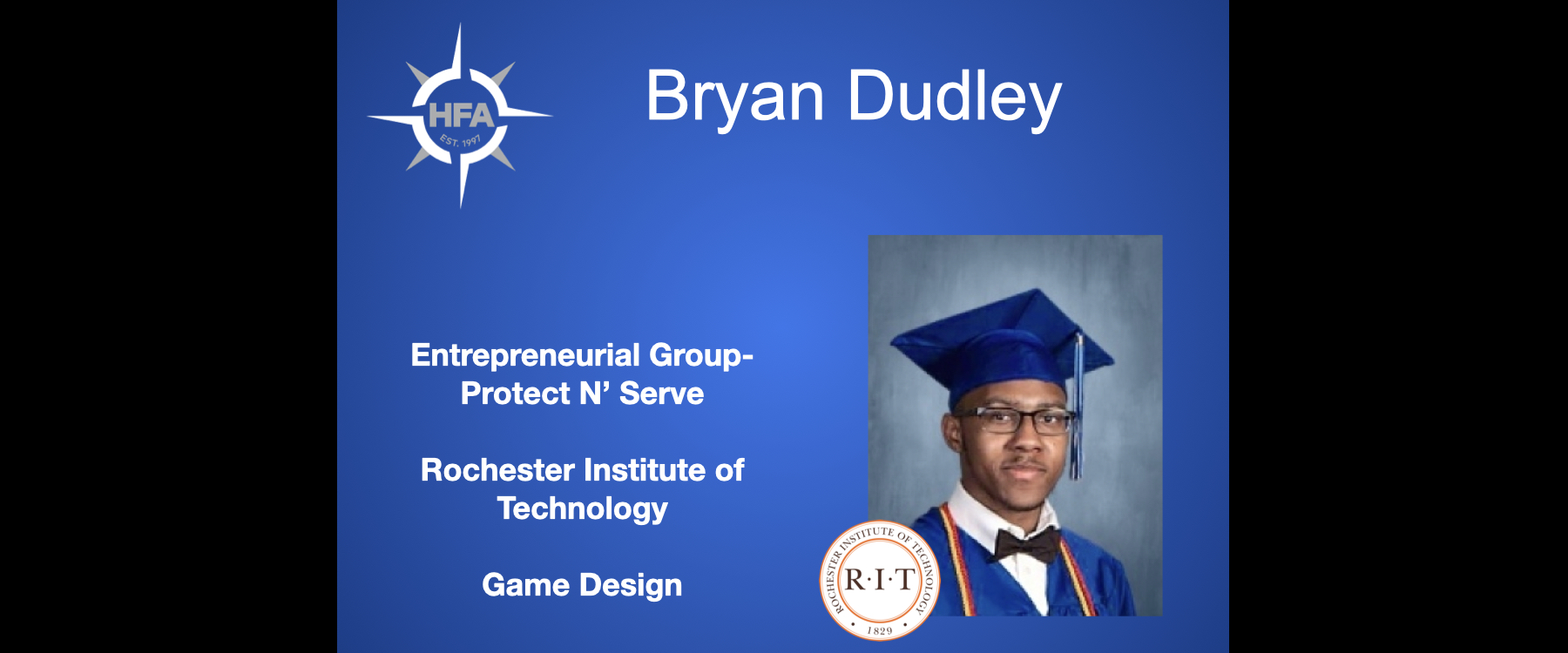 HFA
EST. 1997

Bryan Dudley

Entrepreneurial Group- Protect N' Serve

Rochester Institute of Technology

Game Design

ROCHESTER INSTITUTE OF TECHNOLOGY
R·I·T
1829